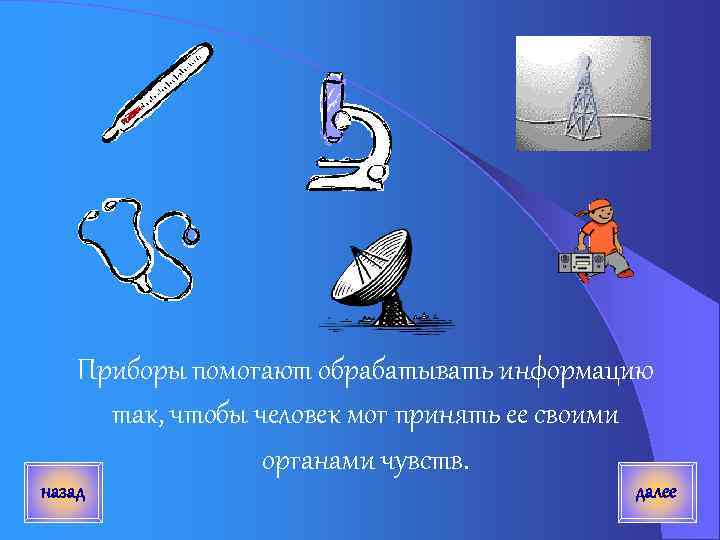 Приборы помогают обрабатывать информацию так, чтобы человек мог принять ее своими органами чувств.

назад

далее